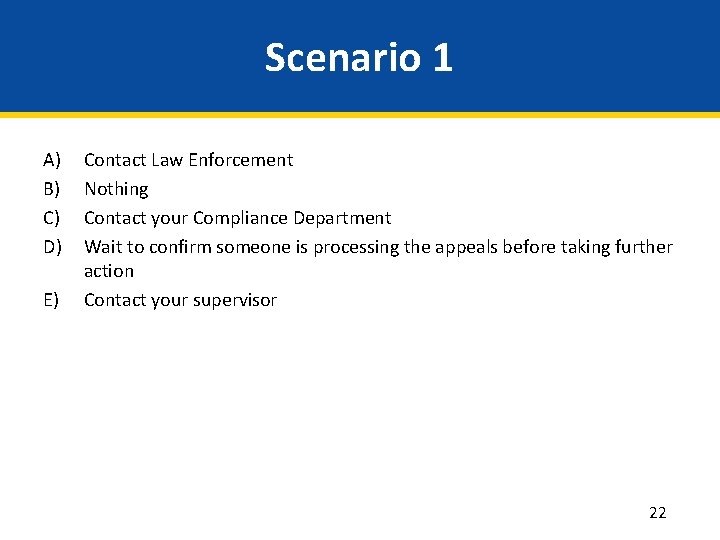 Scenario 1

A) Contact Law Enforcement
B) Nothing
C) Contact your Compliance Department
D) Wait to confirm someone is processing the appeals before taking further action
E) Contact your supervisor

22